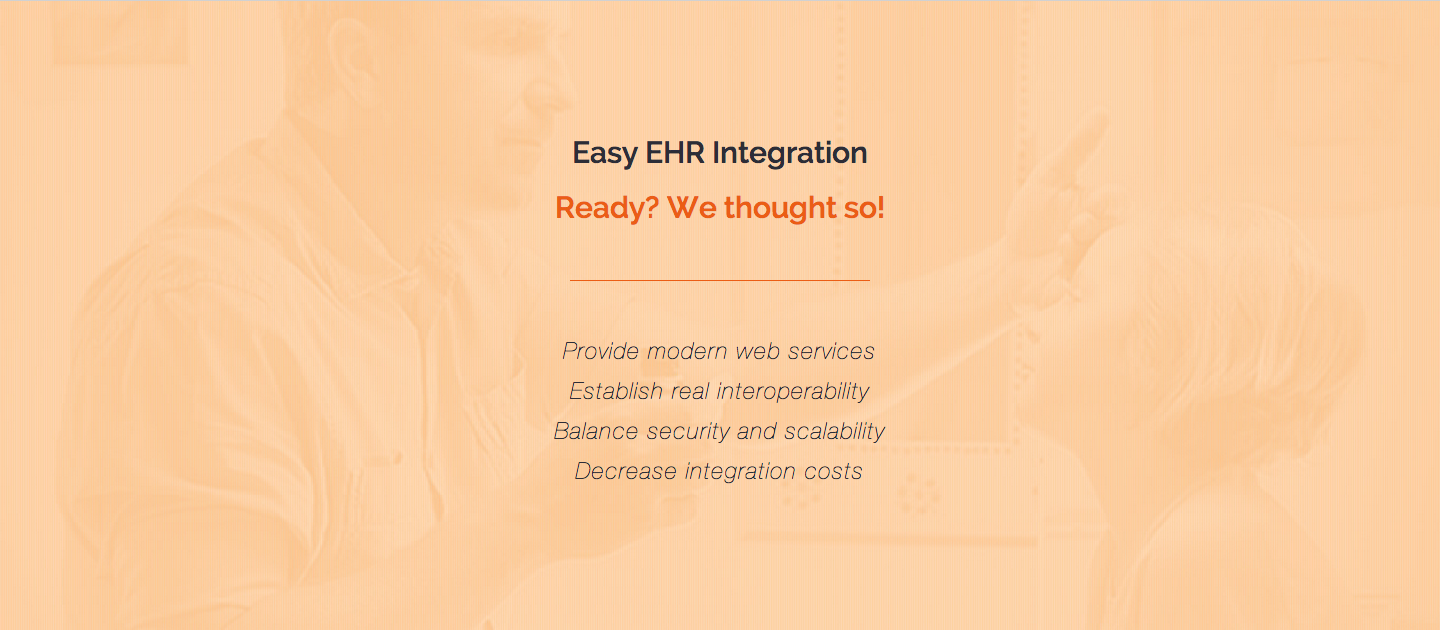 Easy EHR Integration

Ready? We thought so!

Provide modern web services
Establish real interoperability
Balance security and scalability
Decrease integration costs